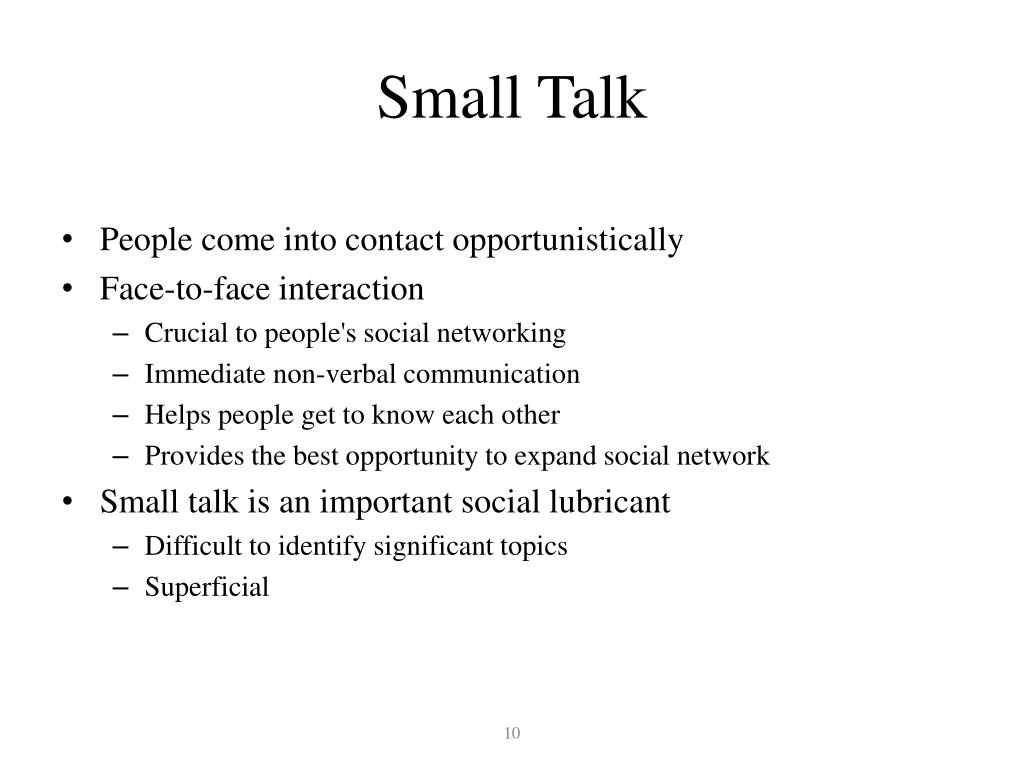 Small Talk

• People come into contact opportunistically
• Face-to-face interaction
– Crucial to people's social networking
– Immediate non-verbal communication
– Helps people get to know each other
– Provides the best opportunity to expand social network
• Small talk is an important social lubricant
– Difficult to identify significant topics
– Superficial

10